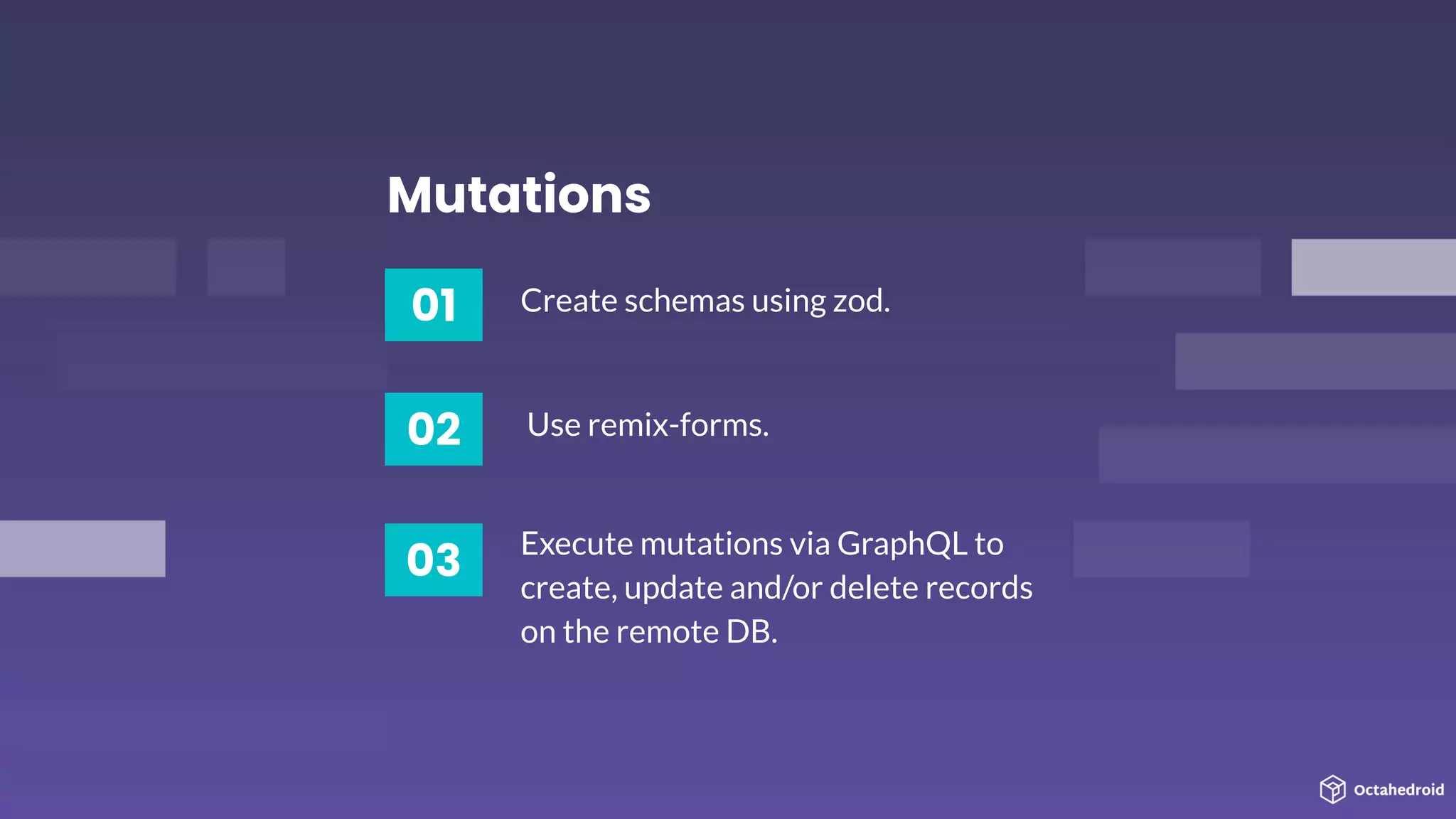 Mutations

01 Create schemas using zod.

02 Use remix-forms.

03 Execute mutations via GraphQL to create, update and/or delete records on the remote DB.

Octahedroid